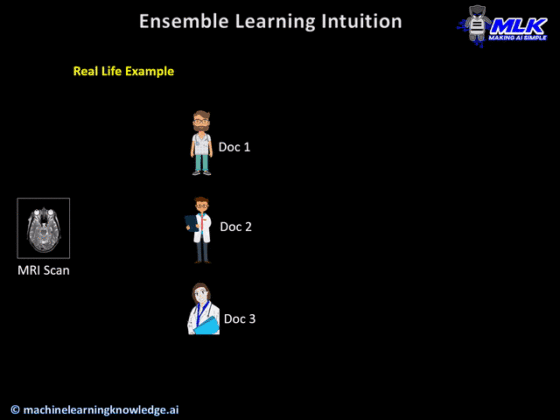 Ensemble Learning Intuition

MLK
MAKING AI SIMPLE

Real Life Example

Doc 1

Doc 2

MRI Scan

Doc 3

© machinelearningknowledge.ai